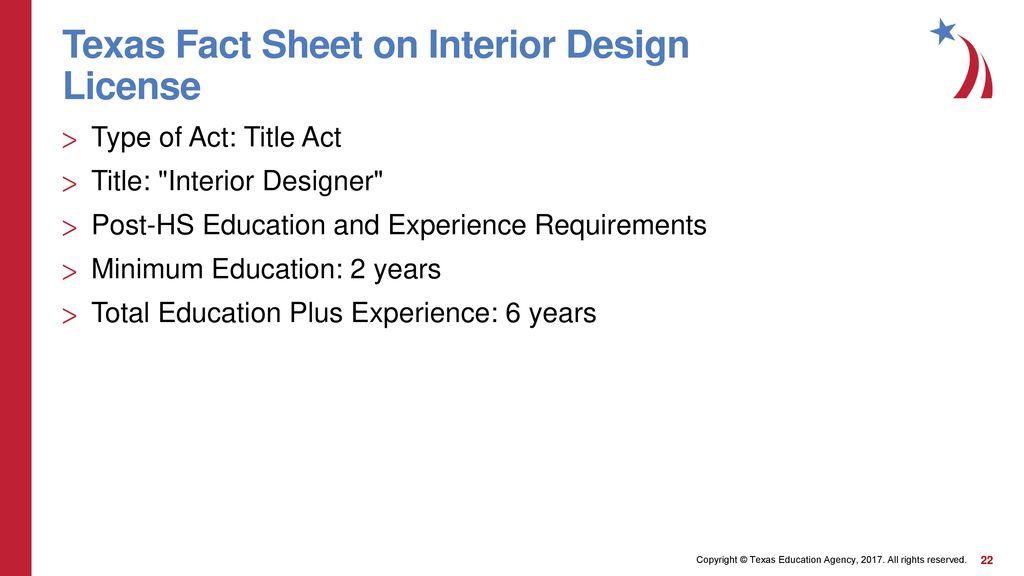 Texas Fact Sheet on Interior Design License

> Type of Act: Title Act
> Title: "Interior Designer"
> Post-HS Education and Experience Requirements
> Minimum Education: 2 years
> Total Education Plus Experience: 6 years

Copyright © Texas Education Agency, 2017. All rights reserved. 22